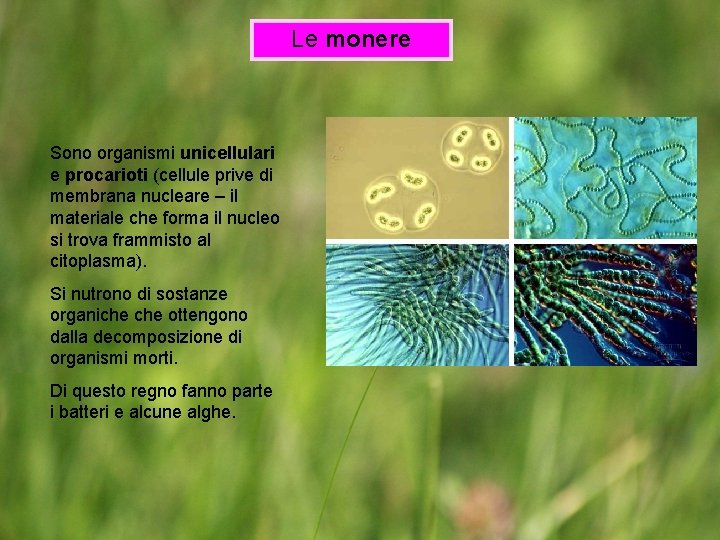 Le monere

Sono organismi unicellulari e procarioti (cellule prive di membrana nucleare – il materiale che forma il nucleo si trova frammisto al citoplasma).

Si nutrono di sostanze organiche che ottengono dalla decomposizione di organismi morti.

Di questo regno fanno parte i batteri e alcune alghe.